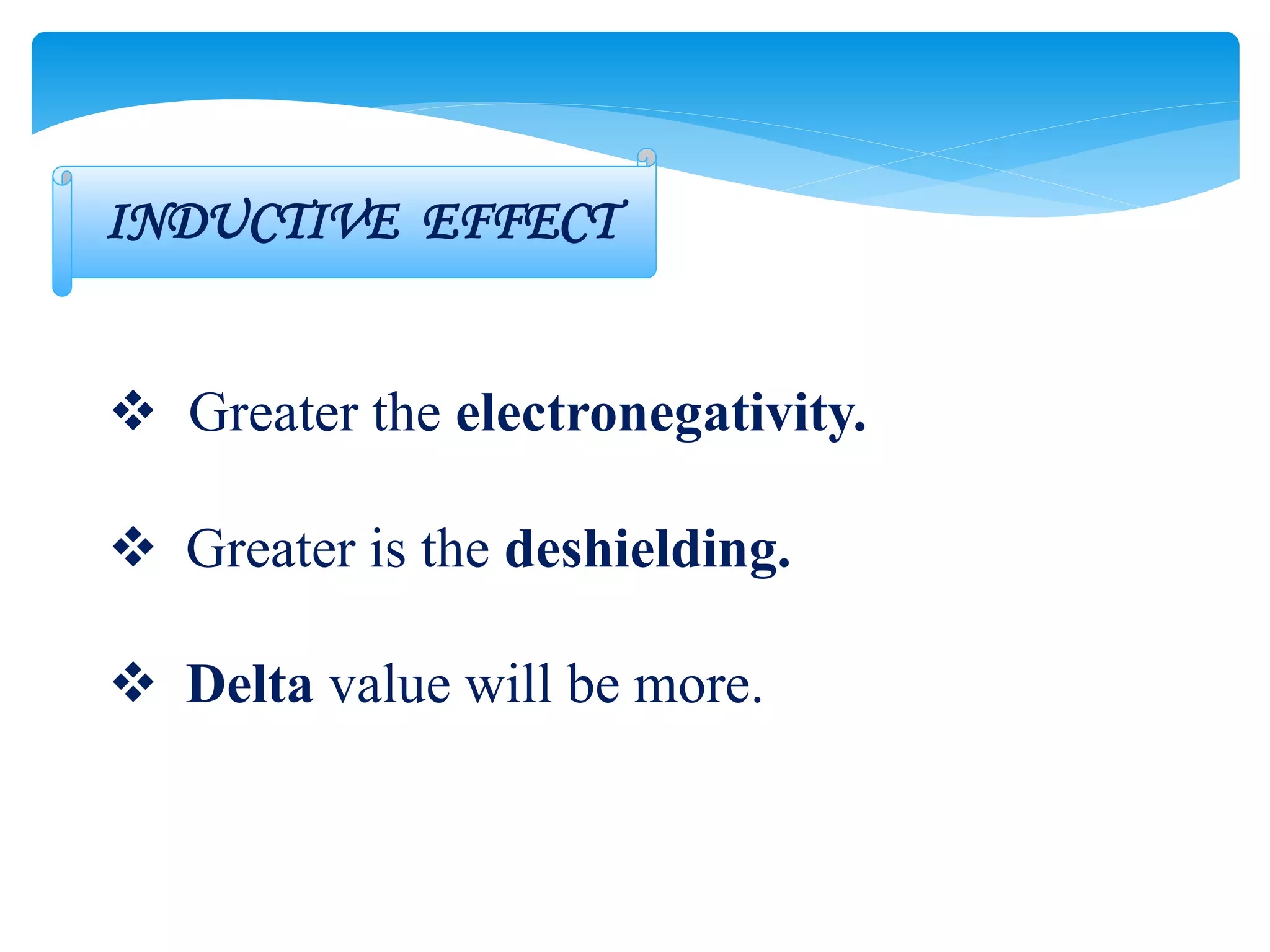 INDUCTIVE EFFECT

❖ Greater the electronegativity.

❖ Greater is the deshielding.

❖ Delta value will be more.